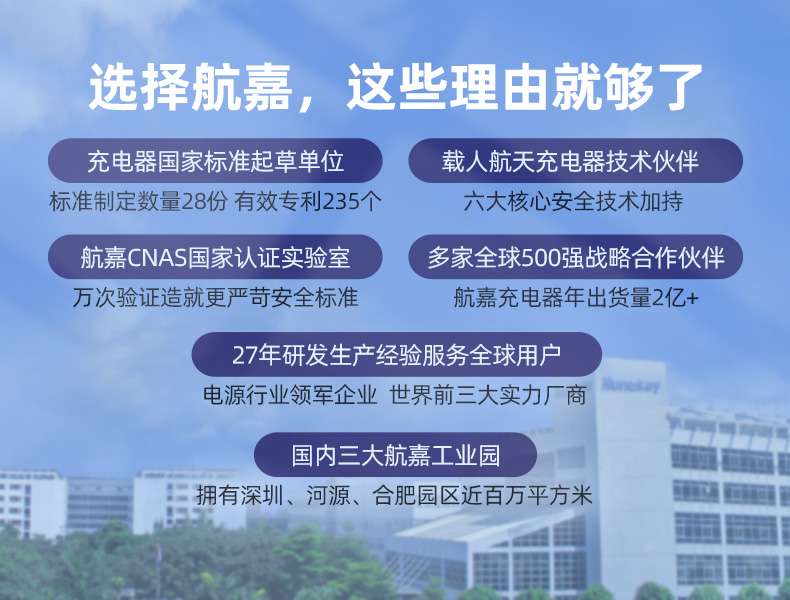 选择航嘉，这些理由就够了

充电器国家标准起草单位
标准制定数量28份 有效专利235个

载人航天充电器技术伙伴
六大核心安全技术加持

航嘉CNAS国家认证实验室
万次验证造就更严苛安全标准

多家全球500强战略合作伙伴
航嘉充电器年出货量2亿+

27年研发生产经验服务全球用户
电源行业领军企业 世界前三大实力厂商

国内三大航嘉工业园
拥有深圳、河源、合肥园区近百万平方米

Huntkey